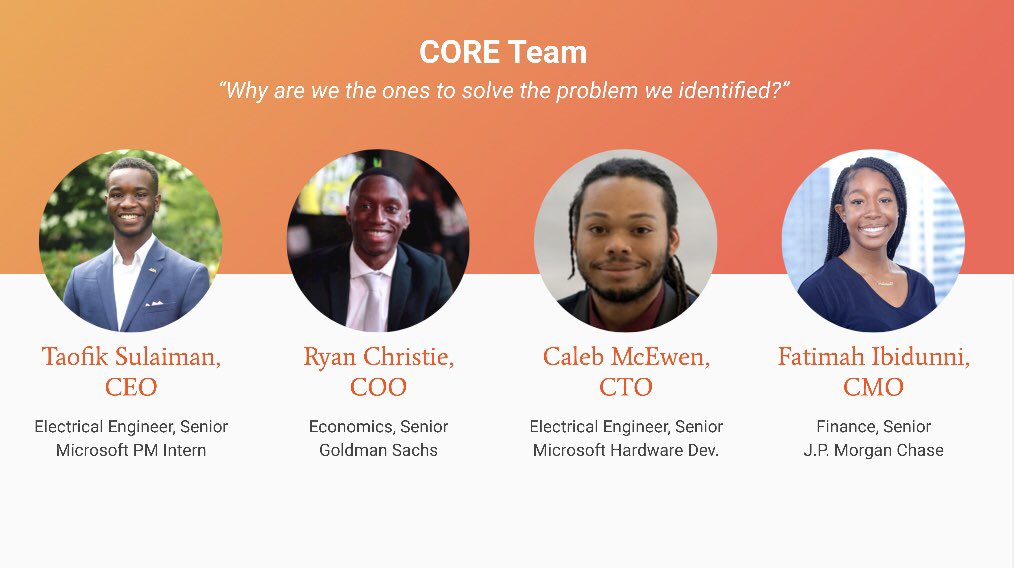 CORE Team

"Why are we the ones to solve the problem we identified?"

Taofik Sulaiman, CEO

Electrical Engineer, Senior
Microsoft PM Intern

Ryan Christie, COO

Economics, Senior
Goldman Sachs

Caleb McEwen, CTO

Electrical Engineer, Senior
Microsoft Hardware Dev.

Fatimah Ibidunni, CMO

Finance, Senior
J.P. Morgan Chase